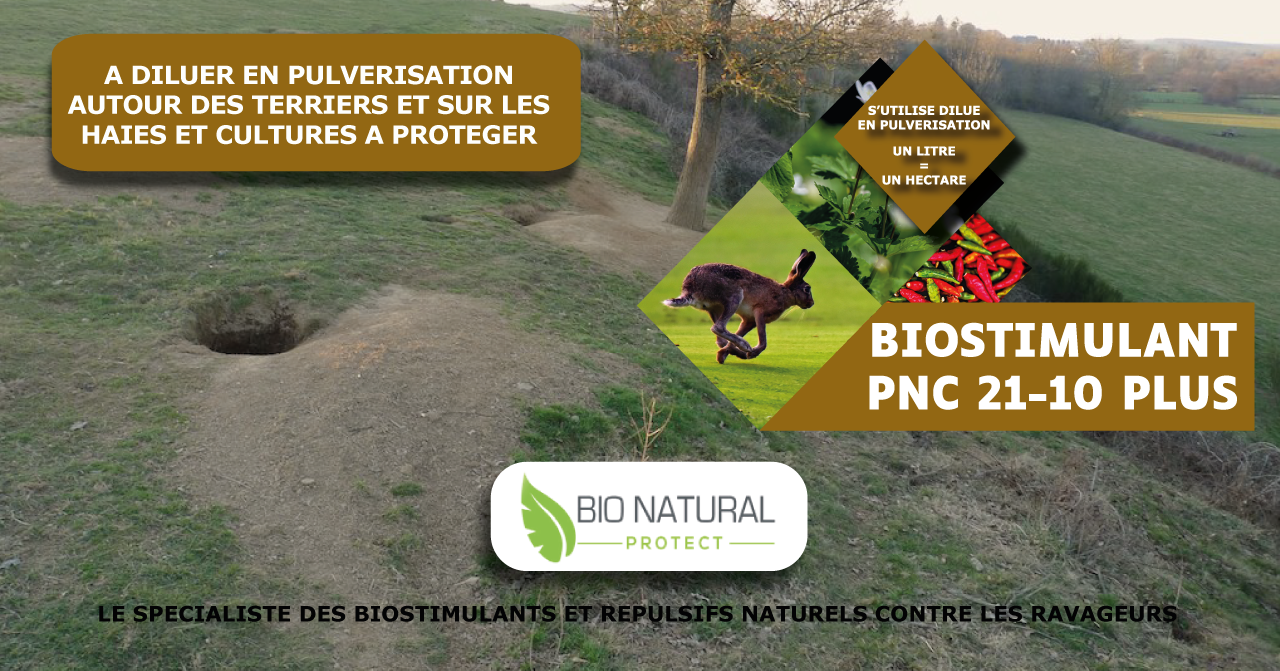 A DILUER EN PULVERISATION AUTOUR DES TERRIERS ET SUR LES HAIES ET CULTURES A PROTEGER

S'UTILISE DILUE EN PULVERISATION

UN LITRE = UN HECTARE

BIOSTIMULANT PNC 21-10 PLUS

BIO NATURAL PROTECT

LE SPECIALISTE DES BIOSTIMULANTS ET REPULSIFS NATURELS CONTRE LES RAVAGEURS